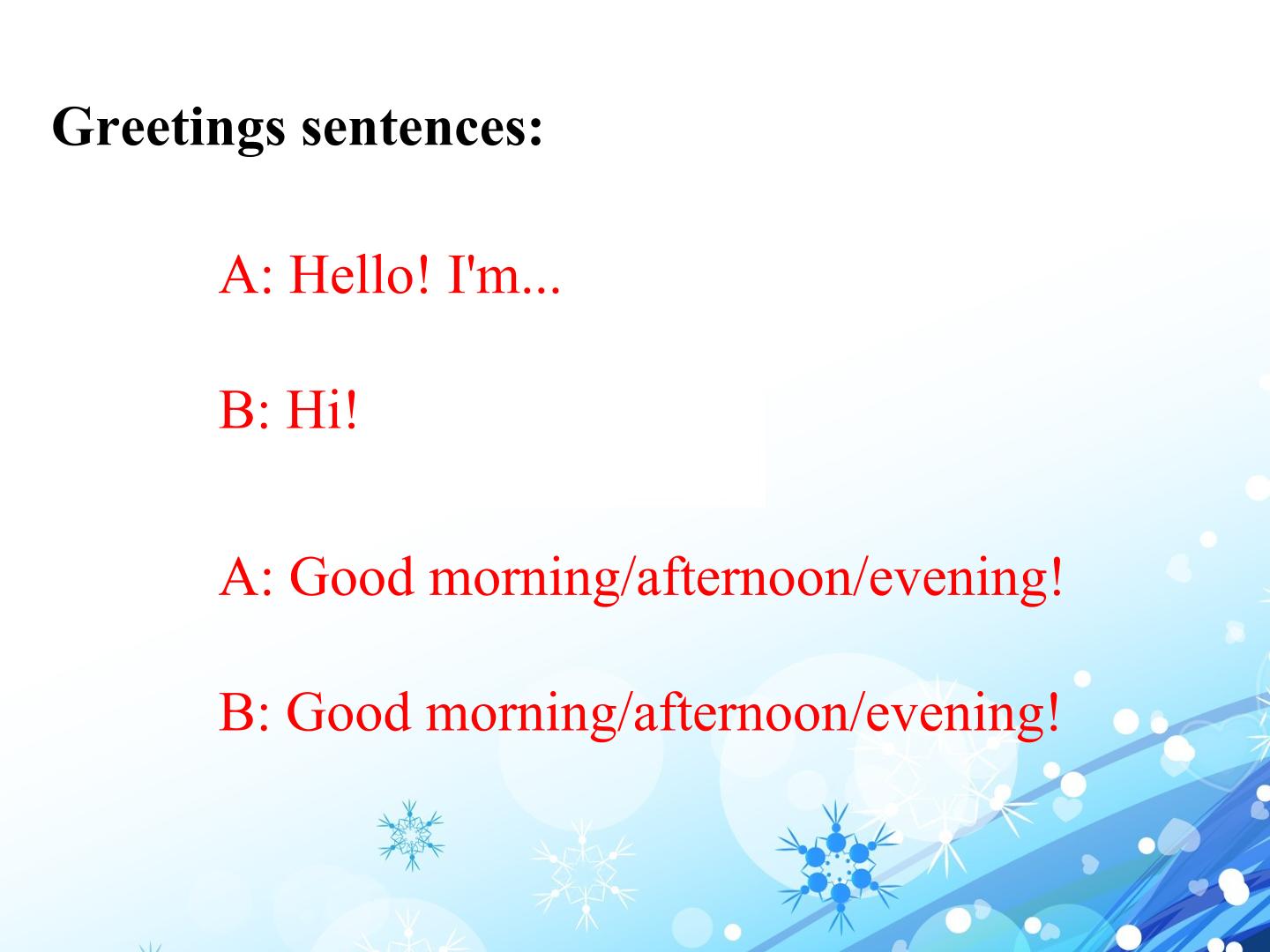 Greetings sentences:

A: Hello! I'm...

B: Hi!

A: Good morning/afternoon/evening!

B: Good morning/afternoon/evening!